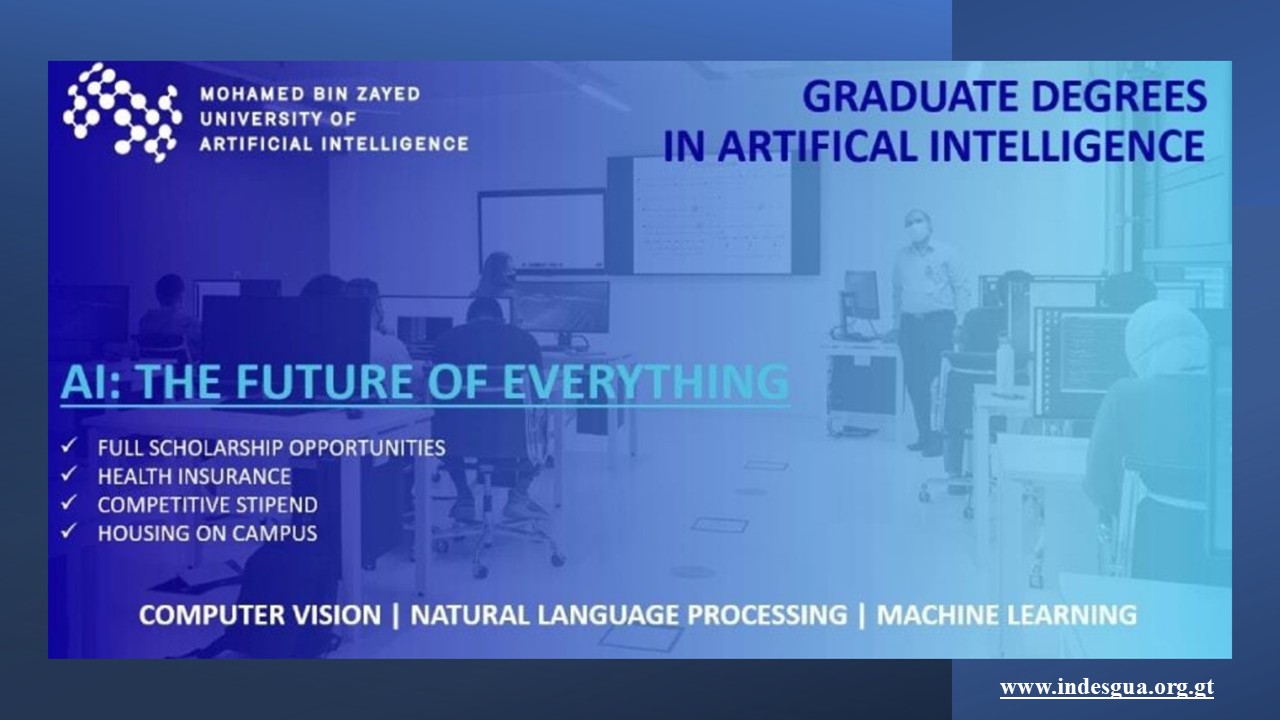 MOHAMED BIN ZAYED UNIVERSITY OF ARTIFICIAL INTELLIGENCE

GRADUATE DEGREES IN ARTIFICAL INTELLIGENCE

AI: THE FUTURE OF EVERYTHING

✓ FULL SCHOLARSHIP OPPORTUNITIES
✓ HEALTH INSURANCE
✓ COMPETITIVE STIPEND
✓ HOUSING ON CAMPUS

COMPUTER VISION | NATURAL LANGUAGE PROCESSING | MACHINE LEARNING

www.indesgua.org.gt